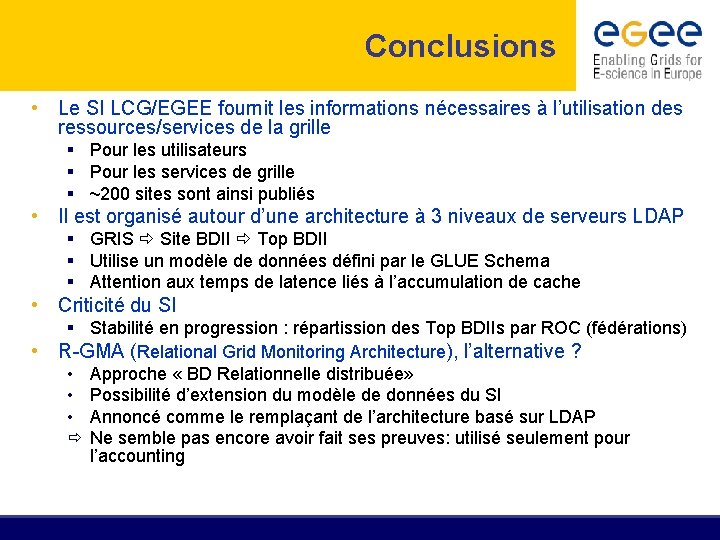 Conclusions

egee
Enabling Grids for E-science in Europe

• Le SI LCG/EGEE fournit les informations nécessaires à l'utilisation des ressources/services de la grille
▪ Pour les utilisateurs
▪ Pour les services de grille
▪ ~200 sites sont ainsi publiés
• Il est organisé autour d'une architecture à 3 niveaux de serveurs LDAP
▪ GRIS ⇨ Site BDII ⇨ Top BDII
▪ Utilise un modèle de données défini par le GLUE Schema
▪ Attention aux temps de latence liés à l'accumulation de cache
• Criticité du SI
▪ Stabilité en progression : répartission des Top BDIIs par ROC (fédérations)
• R-GMA (Relational Grid Monitoring Architecture), l'alternative ?
• Approche « BD Relationnelle distribuée»
• Possibilité d'extension du modèle de données du SI
• Annoncé comme le remplaçant de l'architecture basé sur LDAP
⇨ Ne semble pas encore avoir fait ses preuves: utilisé seulement pour l'accounting